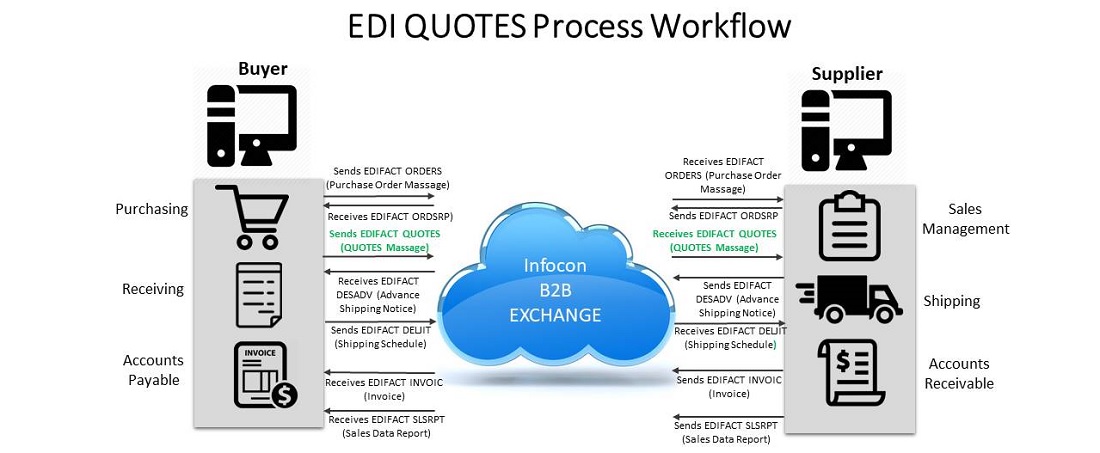 EDI QUOTES Process Workflow

Buyer

Purchasing

Receiving

Accounts Payable

INVOICE

Sends EDIFACT ORDERS (Purchase Order Massage)

Receives EDIFACT ORDSRP

Sends EDIFACT QUOTES (QUOTES Massage)

Receives EDIFACT DESADV (Advance Shipping Notice)

Sends EDIFACT DELJIT (Shipping Schedule)

Receives EDIFACT INVOIC (Invoice)

Receives EDIFACT SLSRPT (Sales Data Report)

Infocon B2B EXCHANGE

Receives EDIFACT ORDERS (Purchase Order Massage)

Sends EDIFACT ORDSRP

Receives EDIFACT QUOTES (QUOTES Massage)

Sends EDIFACT DESADV (Advance Shipping Notice)

Receives EDIFACT DELJIT (Shipping Schedule)

Sends EDIFACT INVOIC (Invoice)

Sends EDIFACT SLSRPT (Sales Data Report)

Supplier

Sales Management

Shipping

Accounts Receivable